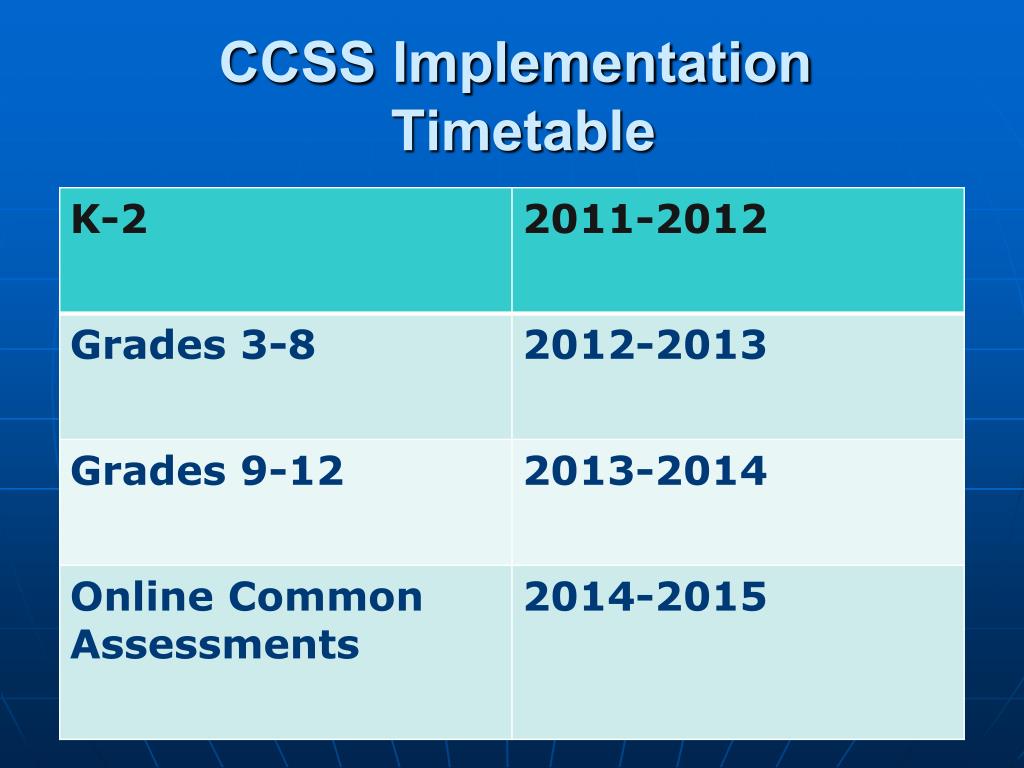 CCSS Implementation Timetable

| K-2 | 2011-2012 |
|---|---|
| Grades 3-8 | 2012-2013 |
| Grades 9-12 | 2013-2014 |
| Online Common Assessments | 2014-2015 |